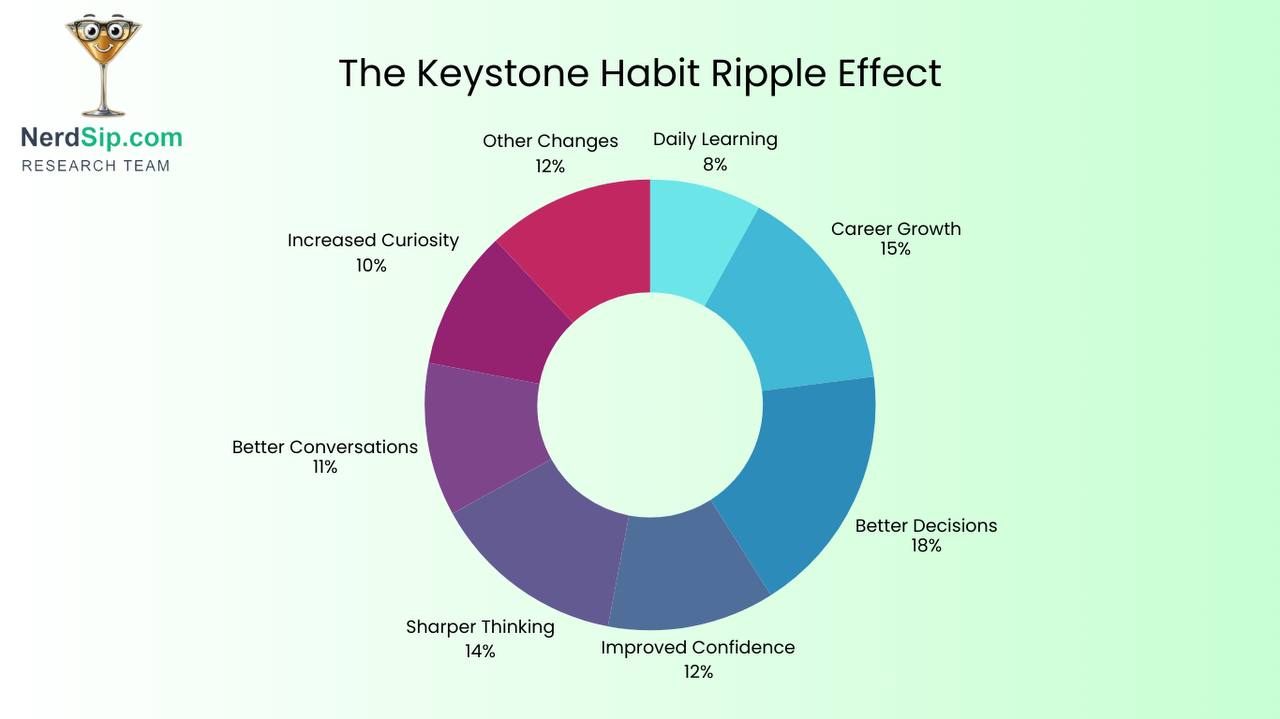 NerdSip.com
RESEARCH TEAM

The Keystone Habit Ripple Effect

Daily Learning
8%

Career Growth
15%

Better Decisions
18%

Improved Confidence
12%

Sharper Thinking
14%

Better Conversations
11%

Increased Curiosity
10%

Other Changes
12%